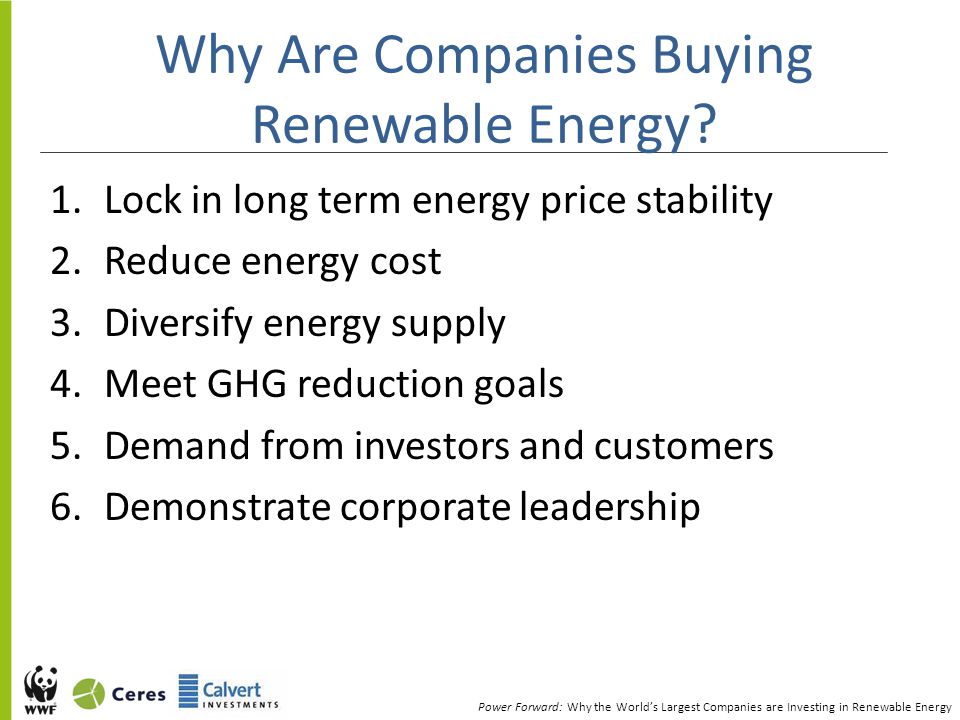 Why Are Companies Buying Renewable Energy?

1. Lock in long term energy price stability
2. Reduce energy cost
3. Diversify energy supply
4. Meet GHG reduction goals
5. Demand from investors and customers
6. Demonstrate corporate leadership

WWF Ceres Calvert INVESTMENTS

Power Forward: Why the World's Largest Companies are Investing in Renewable Energy